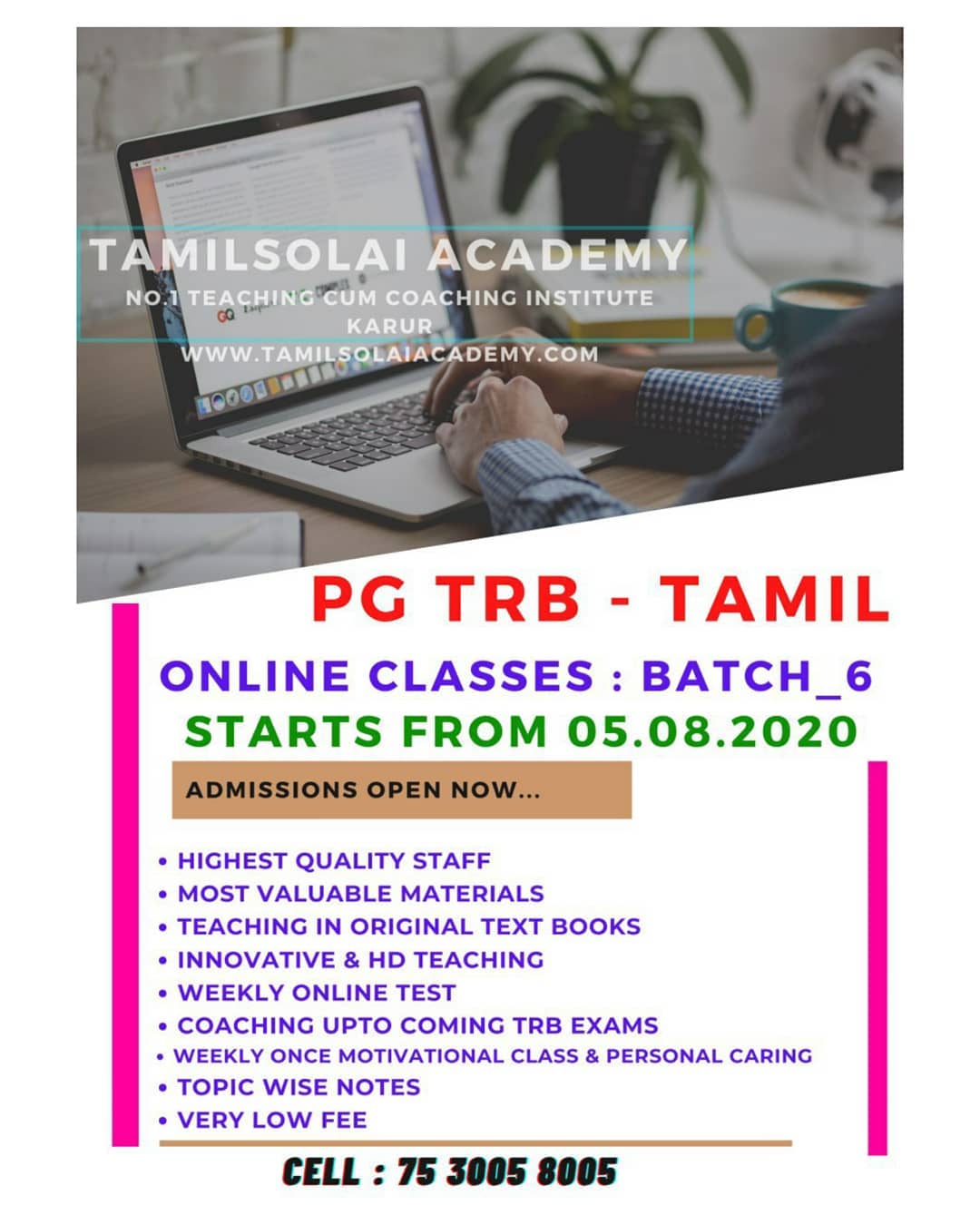 TAMILSOLAI ACADEMY
NO.1 TEACHING CUM COACHING INSTITUTE
KARUR
WWW.TAMILSOLAIACADEMY.COM

PG TRB - TAMIL

ONLINE CLASSES : BATCH_6
STARTS FROM 05.08.2020

ADMISSIONS OPEN NOW...

• HIGHEST QUALITY STAFF
• MOST VALUABLE MATERIALS
• TEACHING IN ORIGINAL TEXT BOOKS
• INNOVATIVE & HD TEACHING
• WEEKLY ONLINE TEST
• COACHING UPTO COMING TRB EXAMS
• WEEKLY ONCE MOTIVATIONAL CLASS & PERSONAL CARING
• TOPIC WISE NOTES
• VERY LOW FEE

CELL : 75 3005 8005